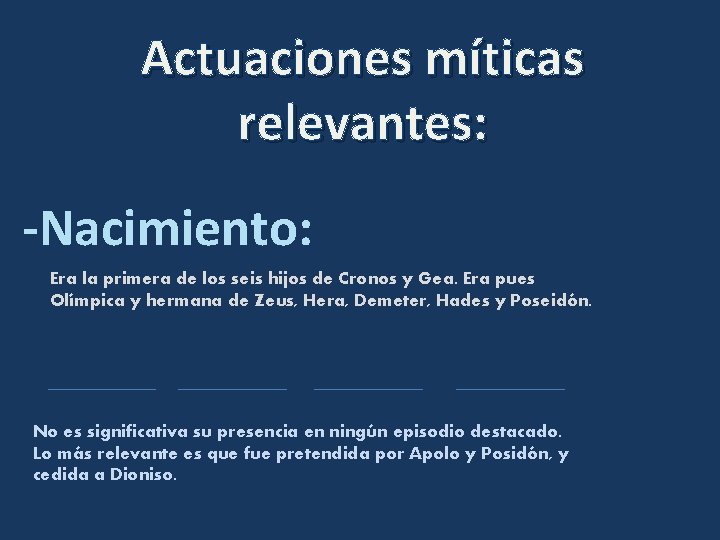 Actuaciones míticas relevantes:

-Nacimiento:

Era la primera de los seis hijos de Cronos y Gea. Era pues Olímpica y hermana de Zeus, Hera, Demeter, Hades y Poseidón.

No es significativa su presencia en ningún episodio destacado. Lo más relevante es que fue pretendida por Apolo y Posidón, y cedida a Dioniso.